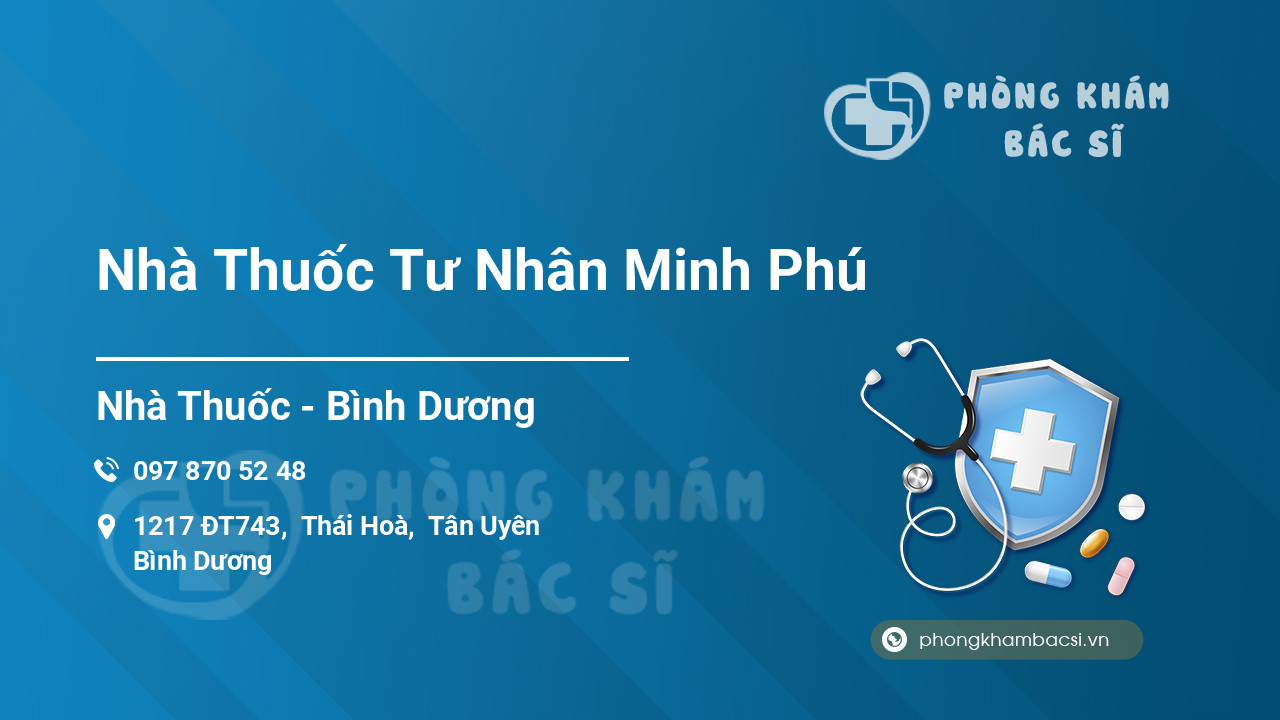 PHÒNG KHÁM
BÁC SĨ

Nhà Thuốc Tư Nhân Minh Phú

Nhà Thuốc - Bình Dương

097 870 52 48

1217 ĐT743, Thái Hoà, Tân Uyên
Bình Dương

PHÒNG KHÁM
BÁC SĨ

phongkhambacsi.vn